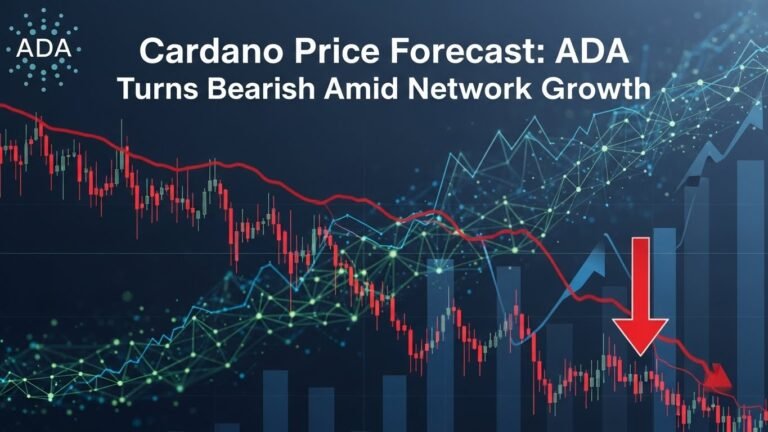 ADA

Cardano Price Forecast: ADA Turns Bearish Amid Network Growth